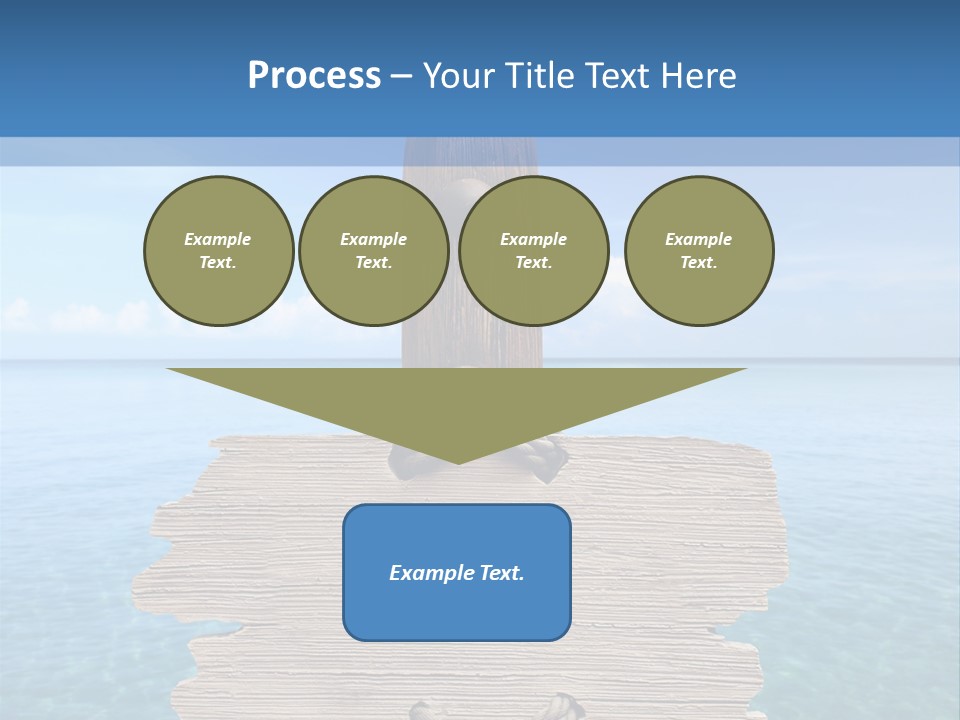 Process – Your Title Text Here

Example Text.

Example Text.

Example Text.

Example Text.

Example Text.